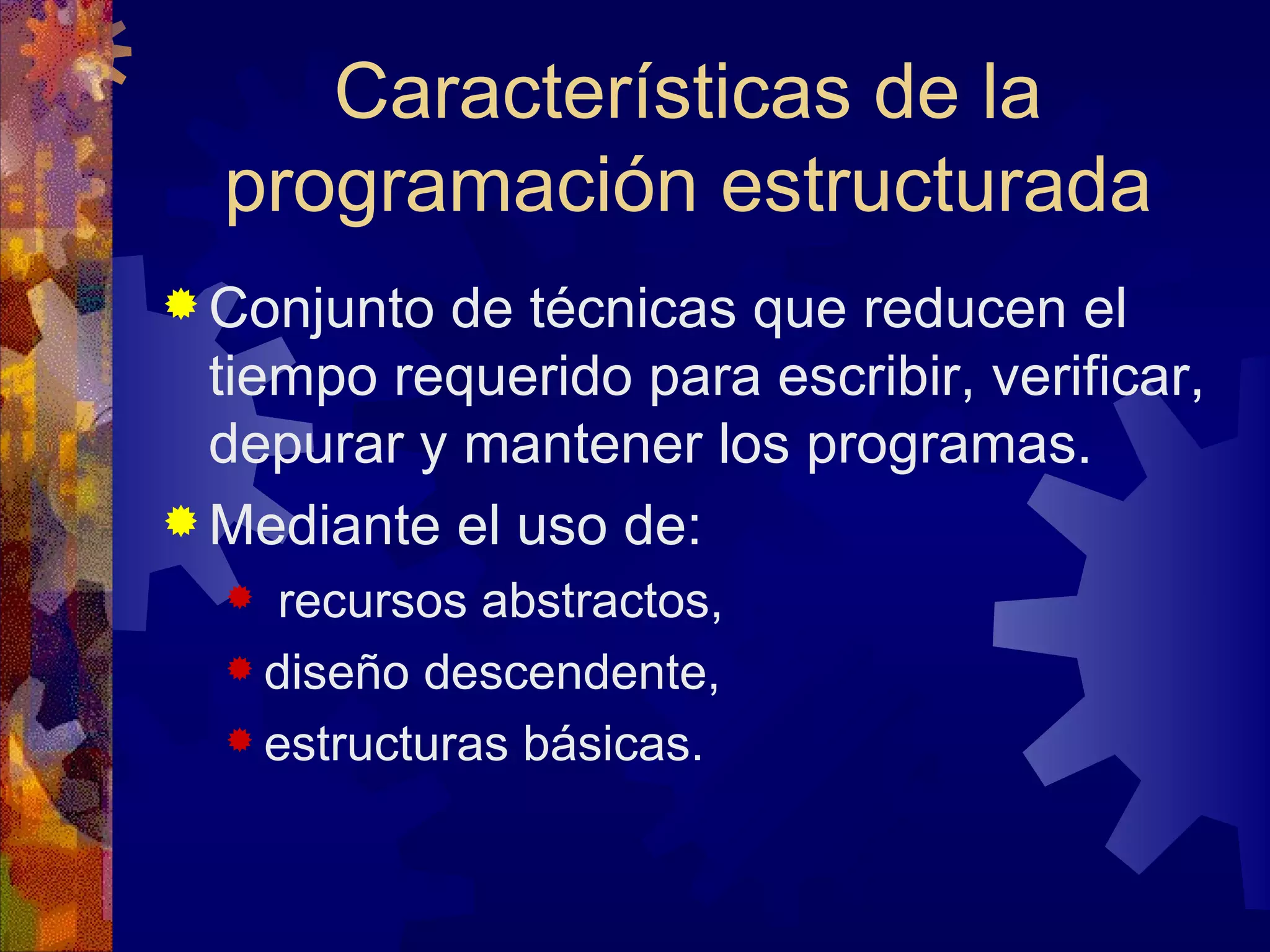 Características de la programación estructurada

Conjunto de técnicas que reducen el tiempo requerido para escribir, verificar, depurar y mantener los programas.

Mediante el uso de:

recursos abstractos,

diseño descendente,

estructuras básicas.